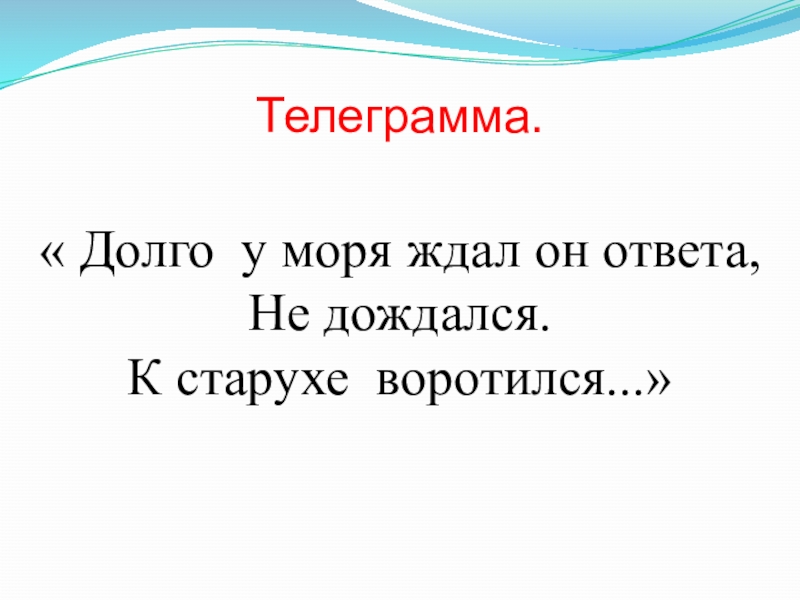 Телеграмма.

« Долго у моря ждал он ответа,
Не дождался.
К старухе воротился...»